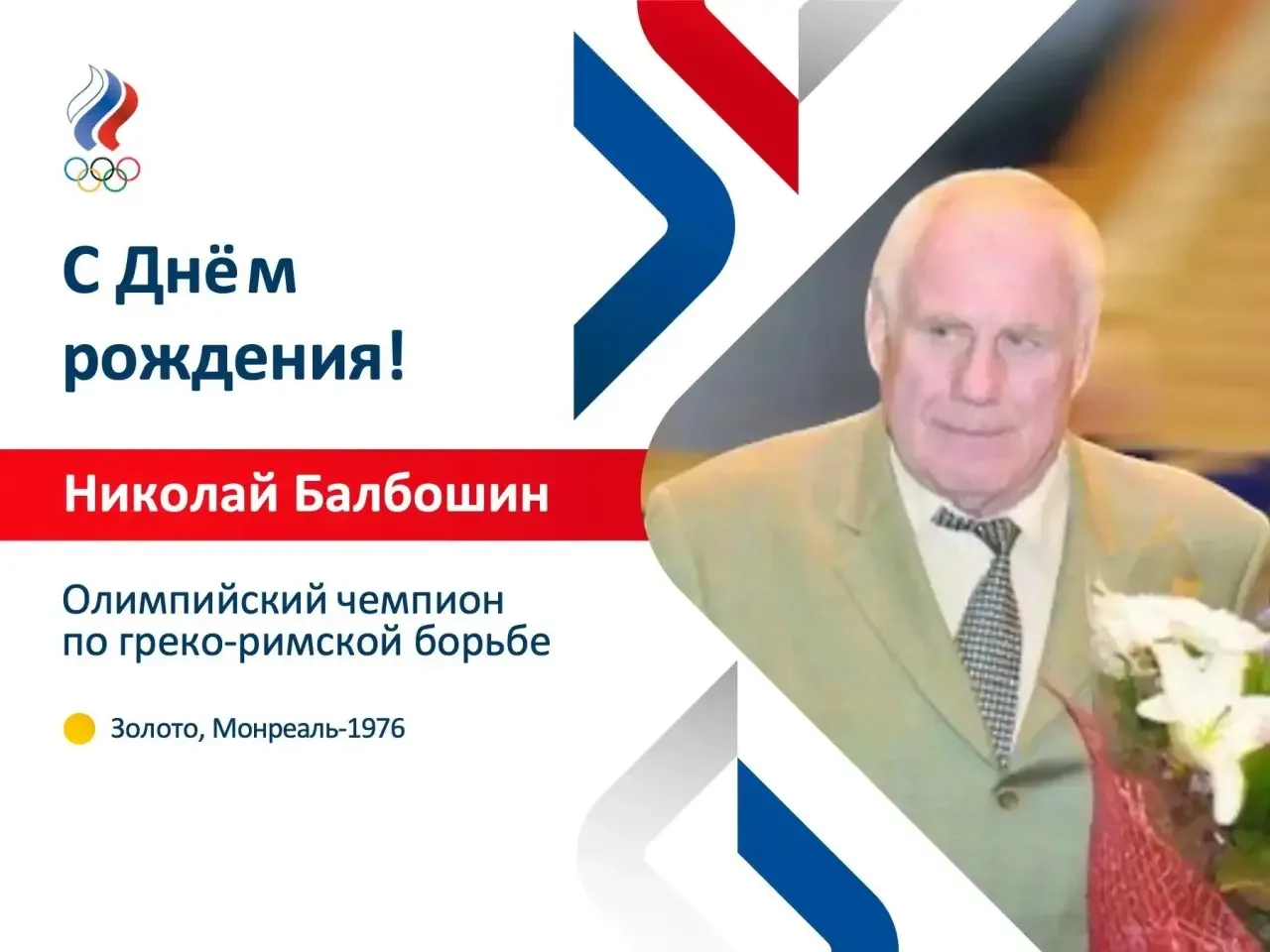 С Днём рождения!

Николай Балбошин

Олимпийский чемпион по греко-римской борьбе

Золото, Монреаль-1976